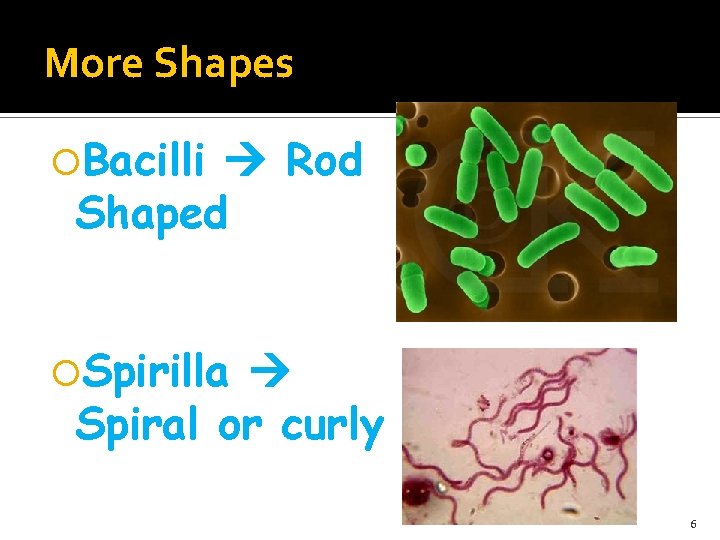 More Shapes

Bacilli → Rod Shaped

Spirilla → Spiral or curly

6